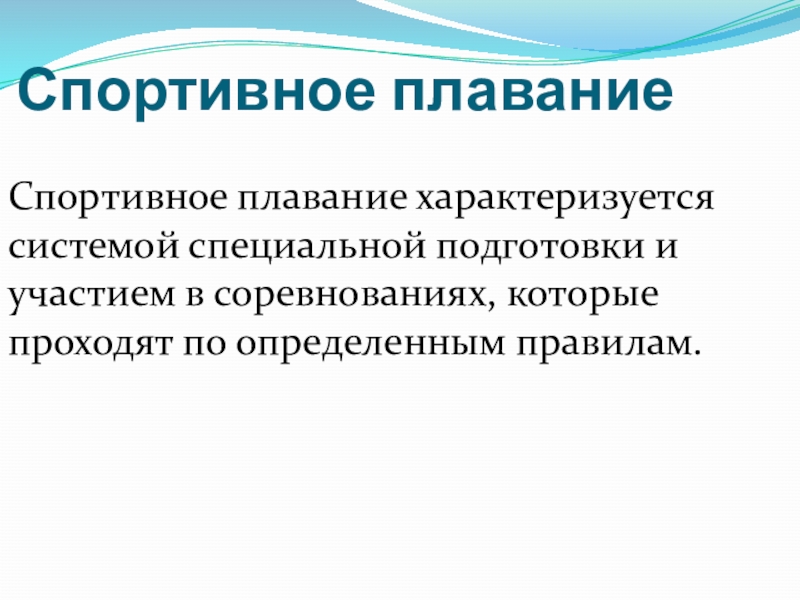 Спортивное плавание

Спортивное плавание характеризуется системой специальной подготовки и участием в соревнованиях, которые проходят по определенным правилам.